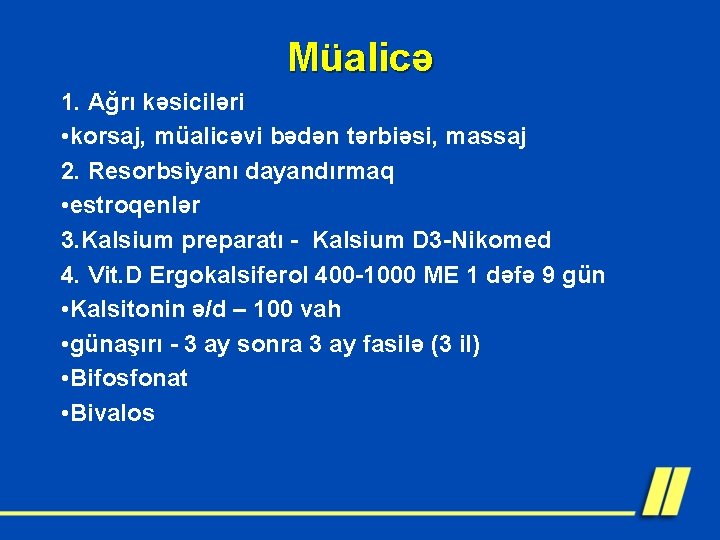 Müalicə

1. Ağrı kəsiciləri
•korsaj, müalicəvi bədən tərbiəsi, massaj
2. Resorbsiyanı dayandırmaq
•estroqenlər
3.Kalsium preparatı - Kalsium D3-Nikomed
4. Vit.D Ergokalsiferol 400-1000 ME 1 dəfə 9 gün
•Kalsitonin ə/d – 100 vah
•günaşırı - 3 ay sonra 3 ay fasilə (3 il)
•Bifosfonat
•Bivalos